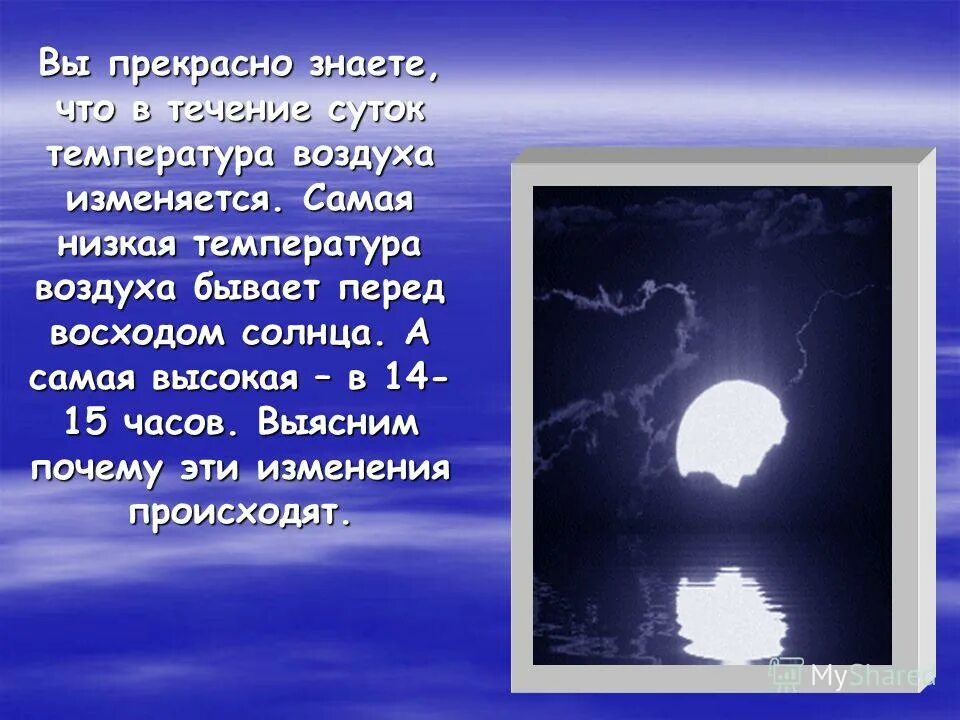 Вы прекрасно знаете, что в течение суток температура воздуха изменяется. Самая низкая температура воздуха бывает перед восходом солнца. А самая высокая – в 14-15 часов. Выясним почему эти изменения происходят.

MyShared